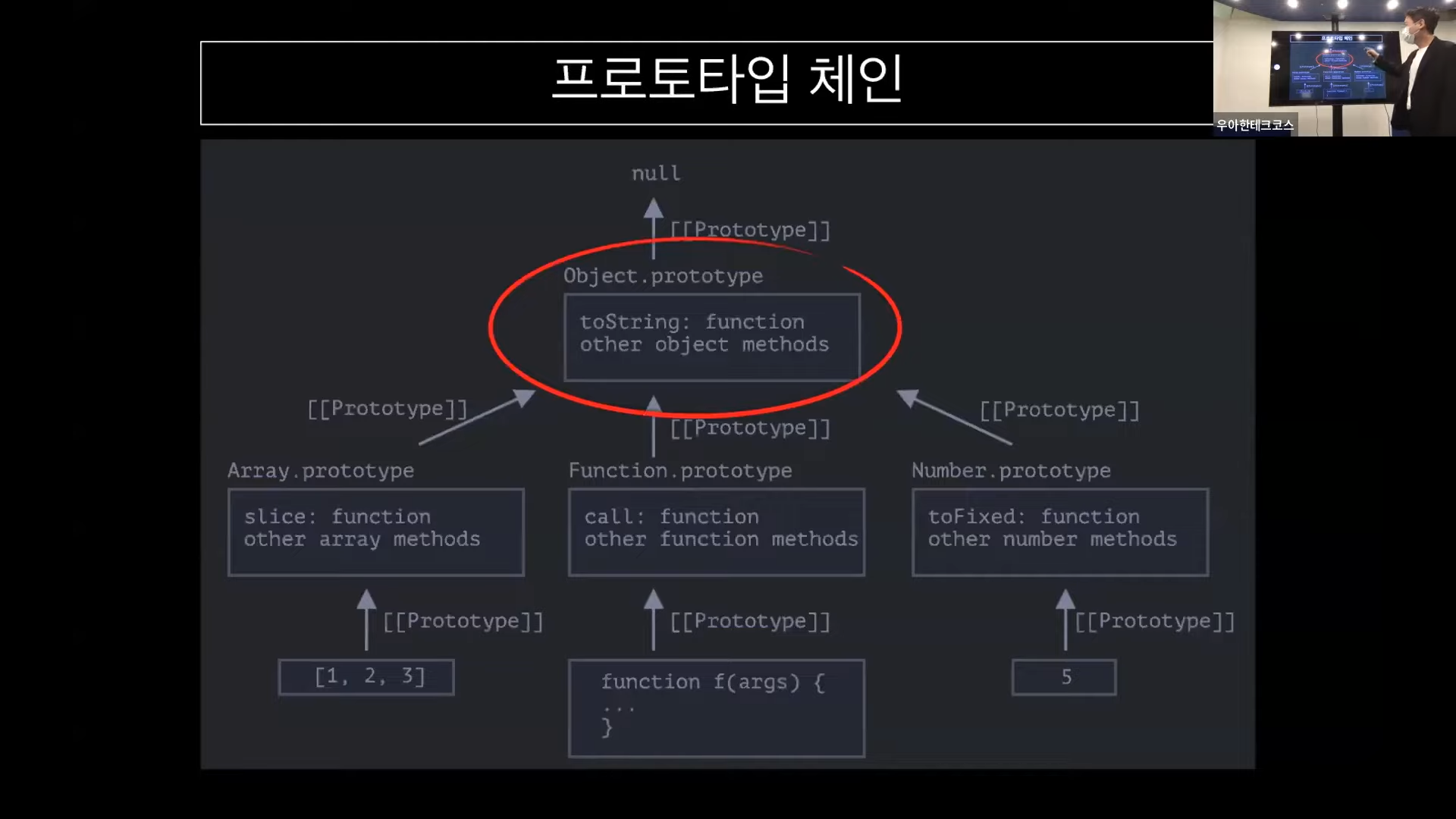 프로토타입 체인

우아한테크코스

null

[[Prototype]]

Object.prototype

toString: function
other object methods

[[Prototype]]

[[Prototype]]

[[Prototype]]

Array.prototype

slice: function
other array methods

Function.prototype

call: function
other function methods

Number.prototype

toFixed: function
other number methods

[[Prototype]]

[[Prototype]]

[[Prototype]]

[1, 2, 3]

function f(args) {
...
}

5